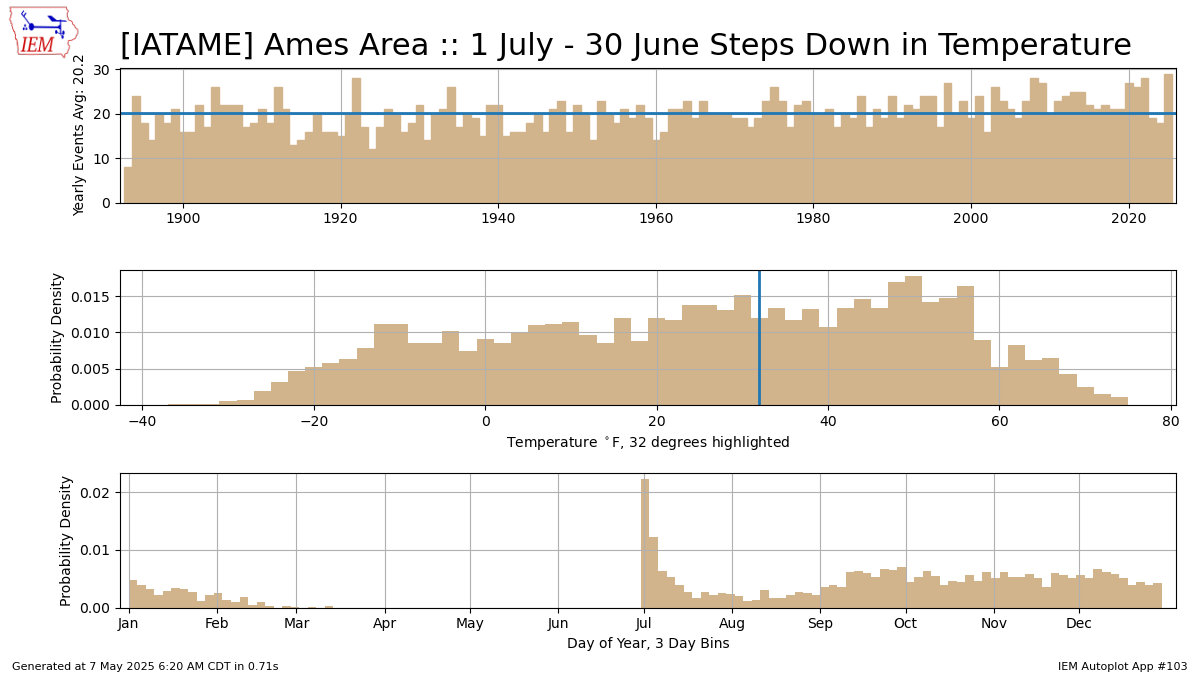 IEM

[IATAME] Ames Area :: 1 July - 30 June Steps Down in Temperature

Yearly Events Avg: 20.2

30
20
10
0

1900 1920 1940 1960 1980 2000 2020

Probability Density

0.015
0.010
0.005
0.000

−40 −20 0 20 40 60 80

Temperature $^\circ$F, 32 degrees highlighted

Probability Density

0.02
0.01
0.00

Jan Feb Mar Apr May Jun Jul Aug Sep Oct Nov Dec

Day of Year, 3 Day Bins

Generated at 7 May 2025 6:20 AM CDT in 0.71s

IEM Autoplot App #103